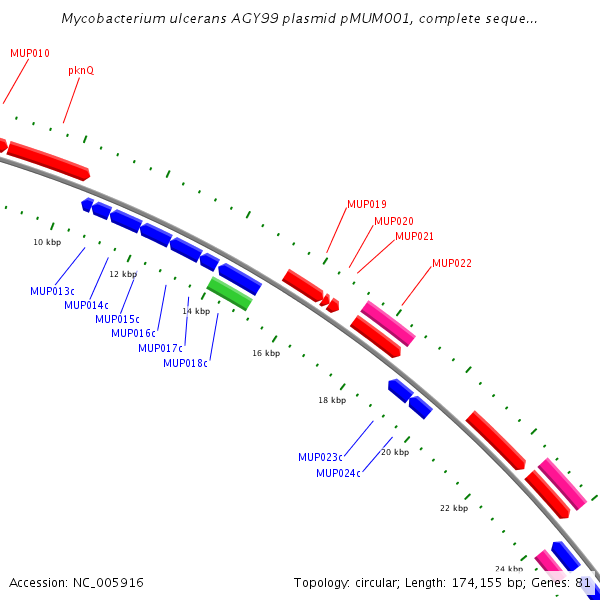 Mycobacterium ulcerans AGY99 plasmid pMUM001, complete seque...

MUP010
pknQ
MUP019
MUP020
MUP021
MUP022
10 kbp
12 kbp
14 kbp
16 kbp
18 kbp
20 kbp
22 kbp
24 kbp
MUP013c
MUP014c
MUP015c
MUP016c
MUP017c
MUP018c
MUP023c
MUP024c

Accession: NC_005916
Topology: circular; Length: 174,155 bp; Genes: 81